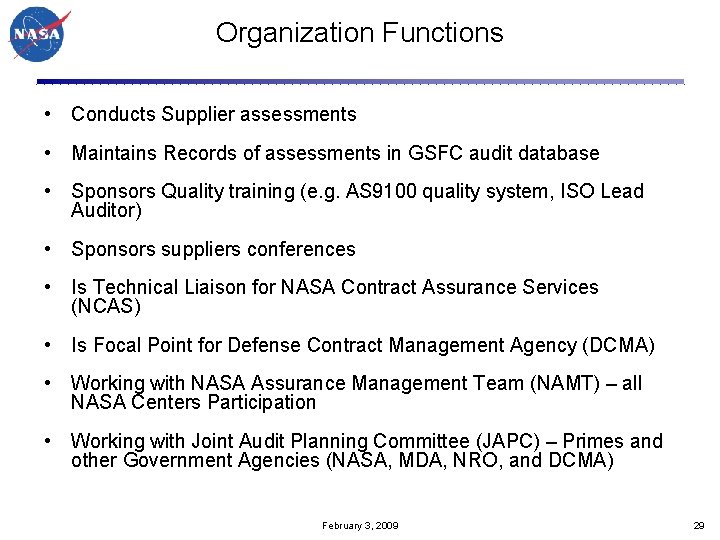 NASA

Organization Functions

• Conducts Supplier assessments

• Maintains Records of assessments in GSFC audit database

• Sponsors Quality training (e.g. AS9100 quality system, ISO Lead Auditor)

• Sponsors suppliers conferences

• Is Technical Liaison for NASA Contract Assurance Services (NCAS)

• Is Focal Point for Defense Contract Management Agency (DCMA)

• Working with NASA Assurance Management Team (NAMT) – all NASA Centers Participation

• Working with Joint Audit Planning Committee (JAPC) – Primes and other Government Agencies (NASA, MDA, NRO, and DCMA)

February 3, 2009

29